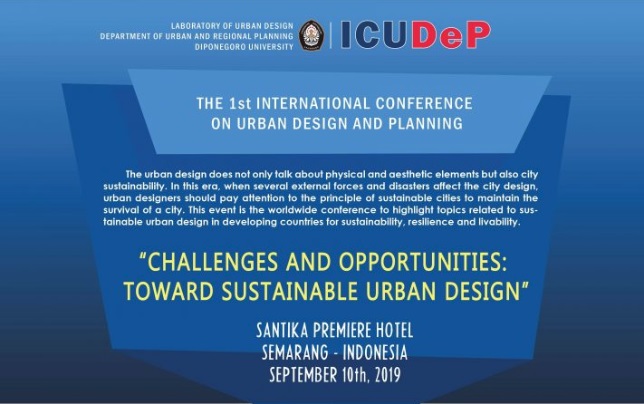 LABORATORY OF URBAN DESIGN
DEPARTMENT OF URBAN AND REGIONAL PLANNING
DIPONEGORO UNIVERSITY

ICUDeP

THE 1st INTERNATIONAL CONFERENCE ON URBAN DESIGN AND PLANNING

The urban design does not only talk about physical and aesthetic elements but also city sustainability. In this era, when several external forces and disasters affect the city design, urban designers should pay attention to the principle of sustainable cities to maintain the survival of a city. This event is the worldwide conference to highlight topics related to sustainable urban design in developing countries for sustainability, resilience and livability.

"CHALLENGES AND OPPORTUNITIES: TOWARD SUSTAINABLE URBAN DESIGN"

SANTIKA PREMIERE HOTEL
SEMARANG - INDONESIA
SEPTEMBER 10th, 2019